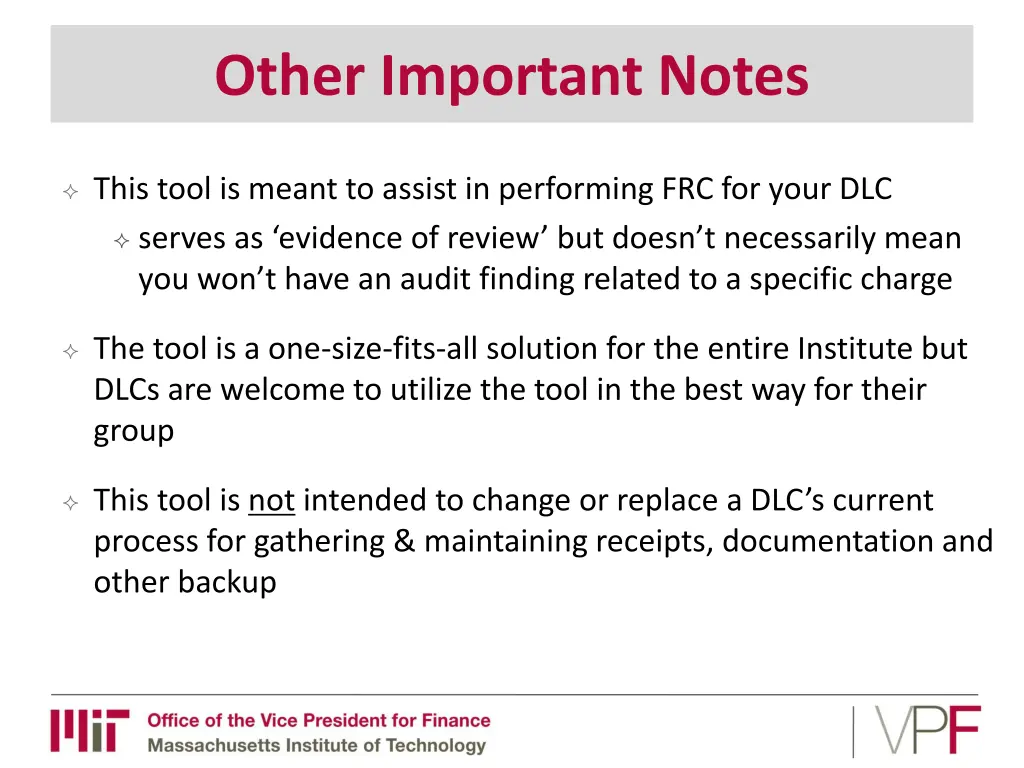 Other Important Notes

This tool is meant to assist in performing FRC for your DLC

serves as ‘evidence of review’ but doesn’t necessarily mean you won’t have an audit finding related to a specific charge

The tool is a one-size-fits-all solution for the entire Institute but DLCs are welcome to utilize the tool in the best way for their group

This tool is not intended to change or replace a DLC’s current process for gathering & maintaining receipts, documentation and other backup

MIT Office of the Vice President for Finance
Massachusetts Institute of Technology

VPF